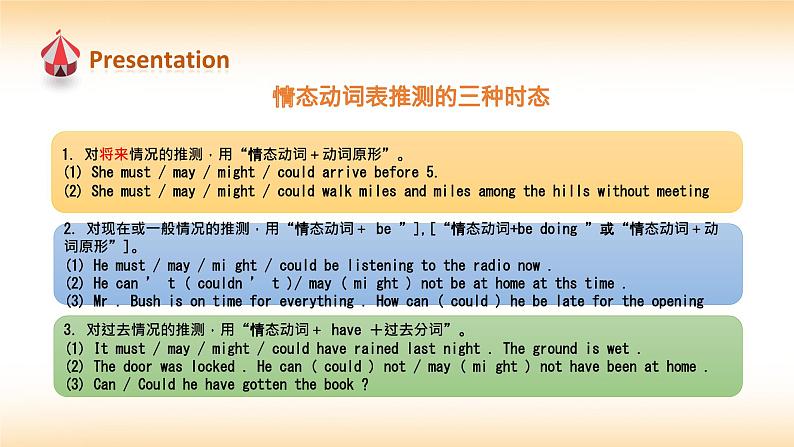 Presentation

情态动词表推测的三种时态

1. 对将来情况的推测，用“情态动词＋动词原形”。
(1) She must / may / might / could arrive before 5.
(2) She must / may / might / could walk miles and miles among the hills without meeting

2. 对现在或一般情况的推测，用“情态动词＋ be ”],[“情态动词+be doing ”或“情态动词＋动词原形”]。
(1) He must / may / mi ght / could be listening to the radio now .
(2) He can ' t ( couldn ' t )/ may ( mi ght ) not be at home at ths time .
(3) Mr . Bush is on time for everything . How can ( could ) he be late for the opening

3. 对过去情况的推测，用“情态动词＋ have ＋过去分词”。
(1) It must / may / might / could have rained last night . The ground is wet .
(2) The door was locked . He can ( could ) not / may ( mi ght ) not have been at home .
(3) Can / Could he have gotten the book ?